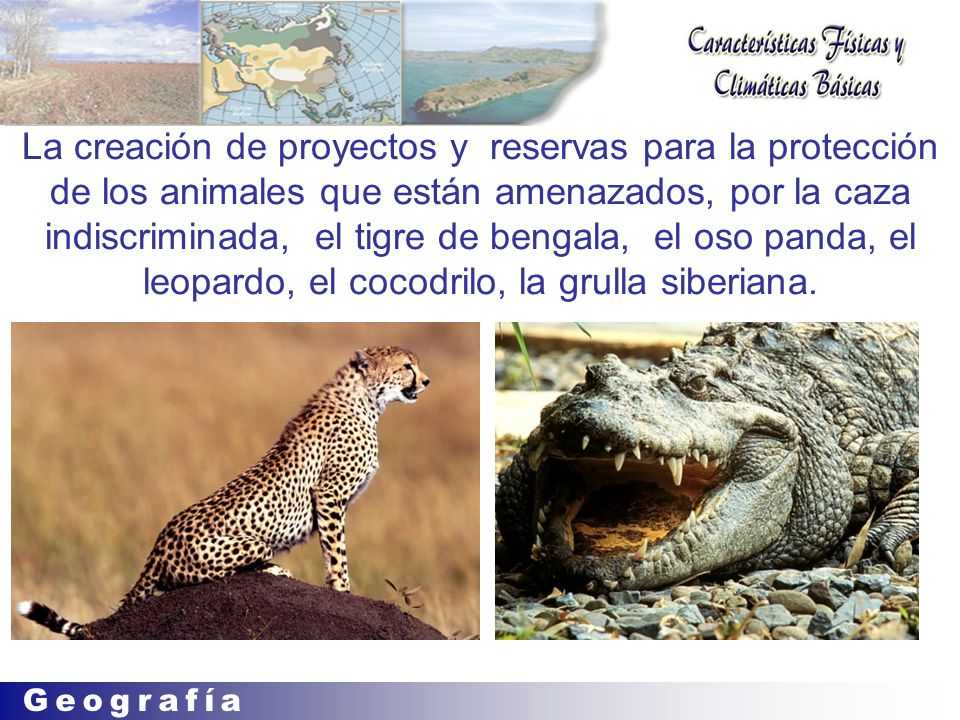 Características Físicas y Climáticas Básicas

La creación de proyectos y reservas para la protección de los animales que están amenazados, por la caza indiscriminada, el tigre de bengala, el oso panda, el leopardo, el cocodrilo, la grulla siberiana.

Geografía